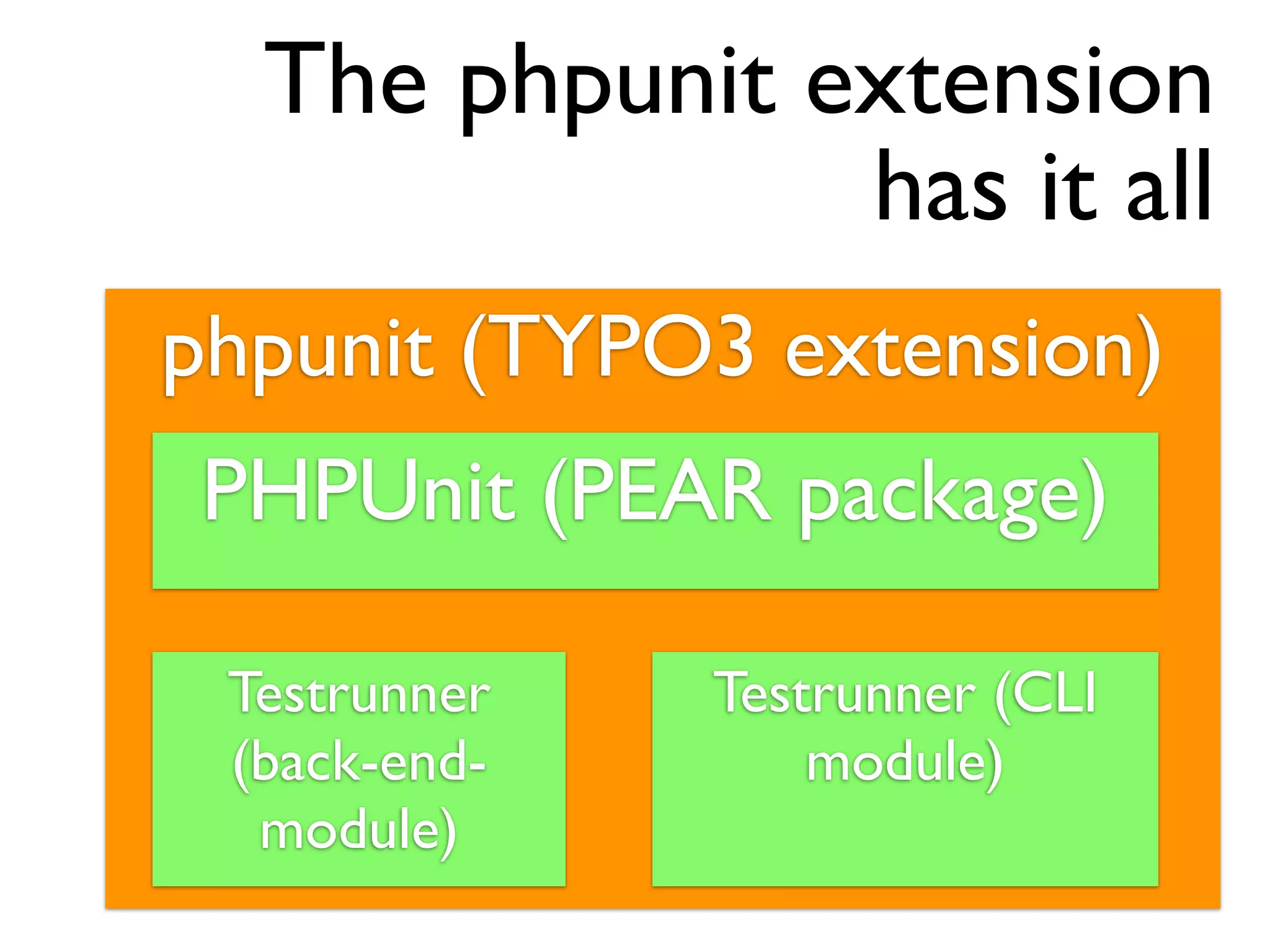 The phpunit extension has it all

phpunit (TYPO3 extension)

PHPUnit (PEAR package)

Testrunner (back-end-module)

Testrunner (CLI module)